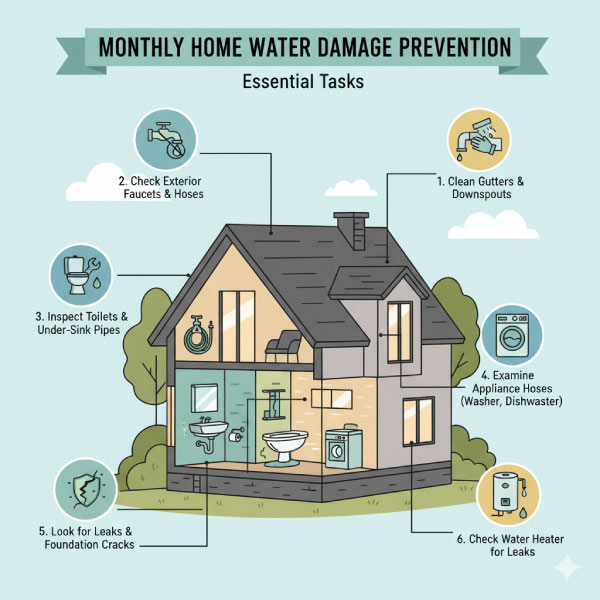 MONTHLY HOME WATER DAMAGE PREVENTION

Essential Tasks

2. Check Exterior Faucets & Hoses

1. Clean Gutters & Downspouts

3. Inspect Toilets & Under-Sink Pipes

4. Examine Appliance Hoses (Washer, Dishwaster)

5. Look for Leaks & Foundation Cracks

6. Check Water Heater for Leaks